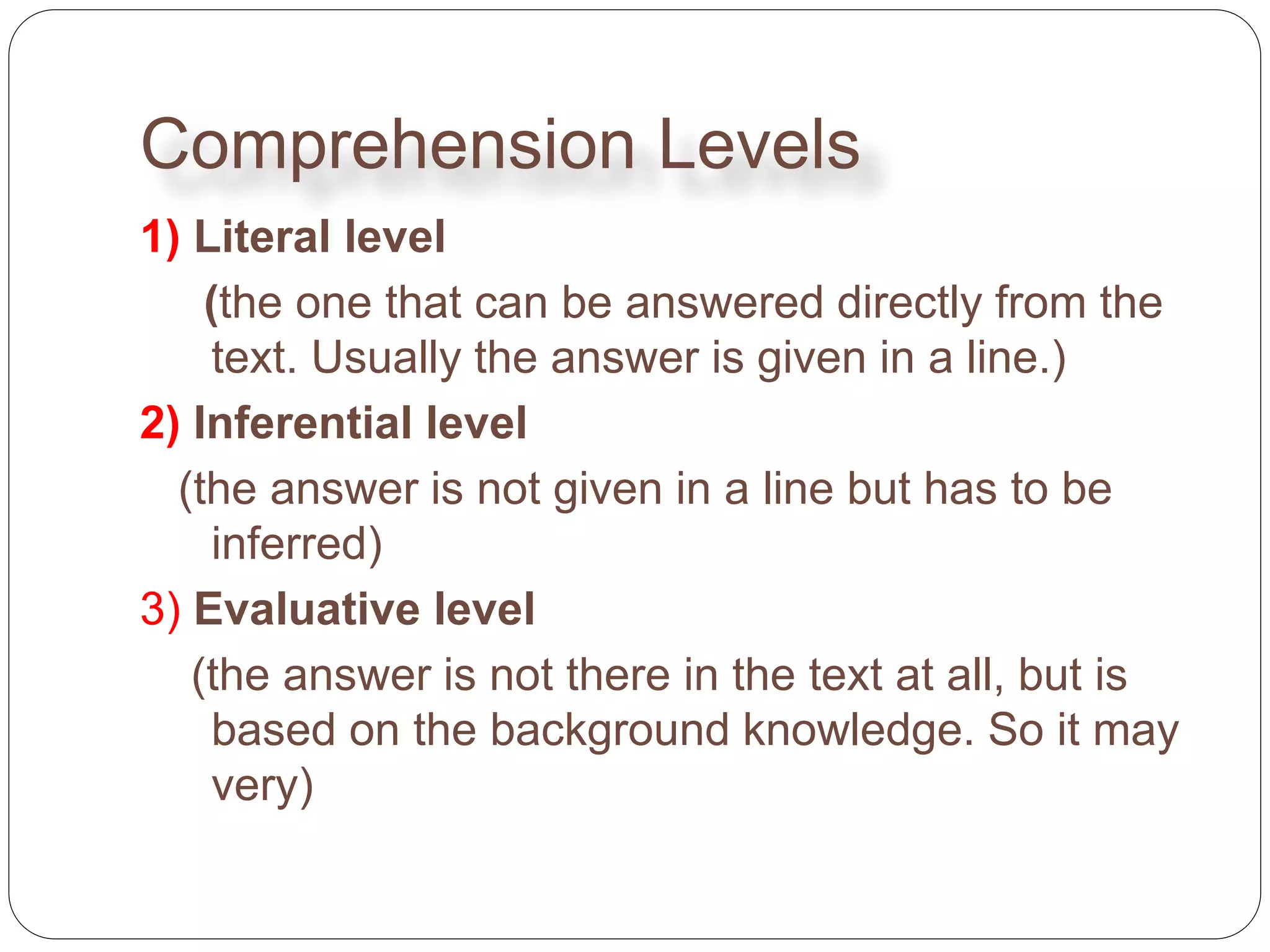 Comprehension Levels

1) Literal level

(the one that can be answered directly from the text. Usually the answer is given in a line.)

2) Inferential level

(the answer is not given in a line but has to be inferred)

3) Evaluative level

(the answer is not there in the text at all, but is based on the background knowledge. So it may very)